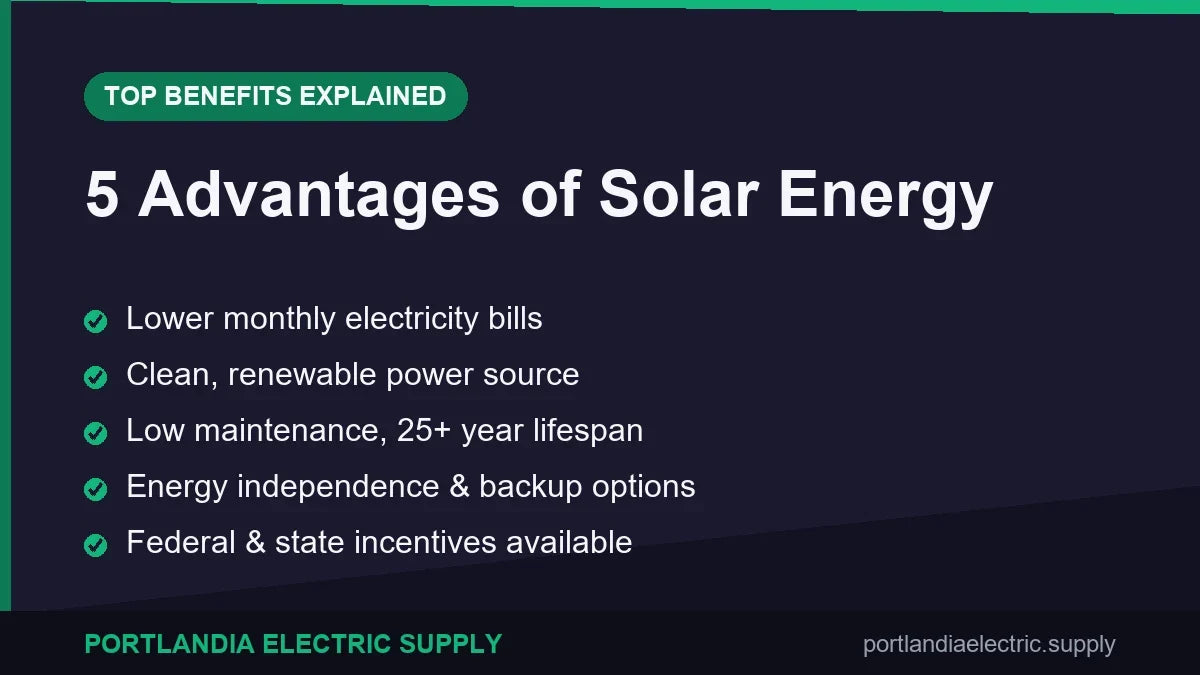 TOP BENEFITS EXPLAINED

5 Advantages of Solar Energy

Lower monthly electricity bills

Clean, renewable power source

Low maintenance, 25+ year lifespan

Energy independence & backup options

Federal & state incentives available

PORTLANDIA ELECTRIC SUPPLY

portlandiaelectric.supply